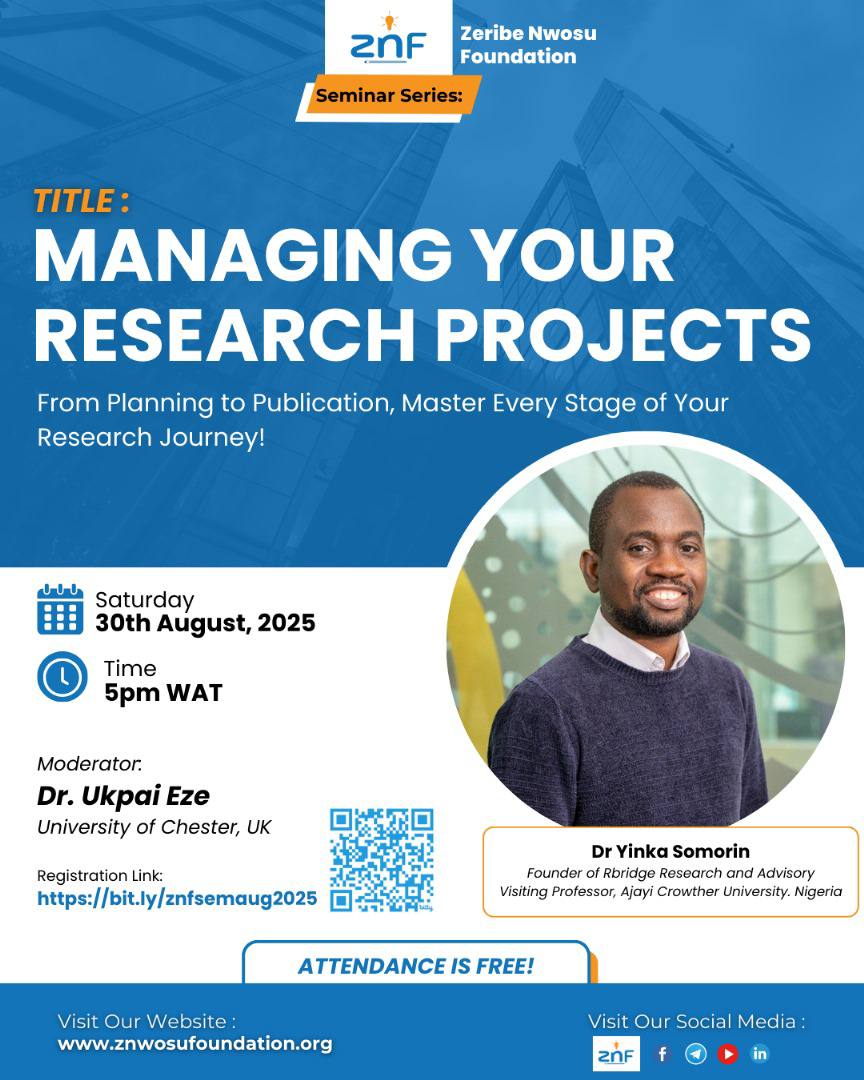 ZNF

Zeribe Nwosu Foundation

Seminar Series:

TITLE :

MANAGING YOUR RESEARCH PROJECTS

From Planning to Publication, Master Every Stage of Your Research Journey!

Saturday
30th August, 2025

Time
5pm WAT

Moderator:
Dr. Ukpai Eze
University of Chester, UK

Registration Link:
https://bit.ly/znfsemaug2025

Dr Yinka Somorin
Founder of Rbridge Research and Advisory
Visiting Professor, Ajayi Crowther University. Nigeria

ATTENDANCE IS FREE!

Visit Our Website :
www.znwosufoundation.org

Visit Our Social Media :
ZNF